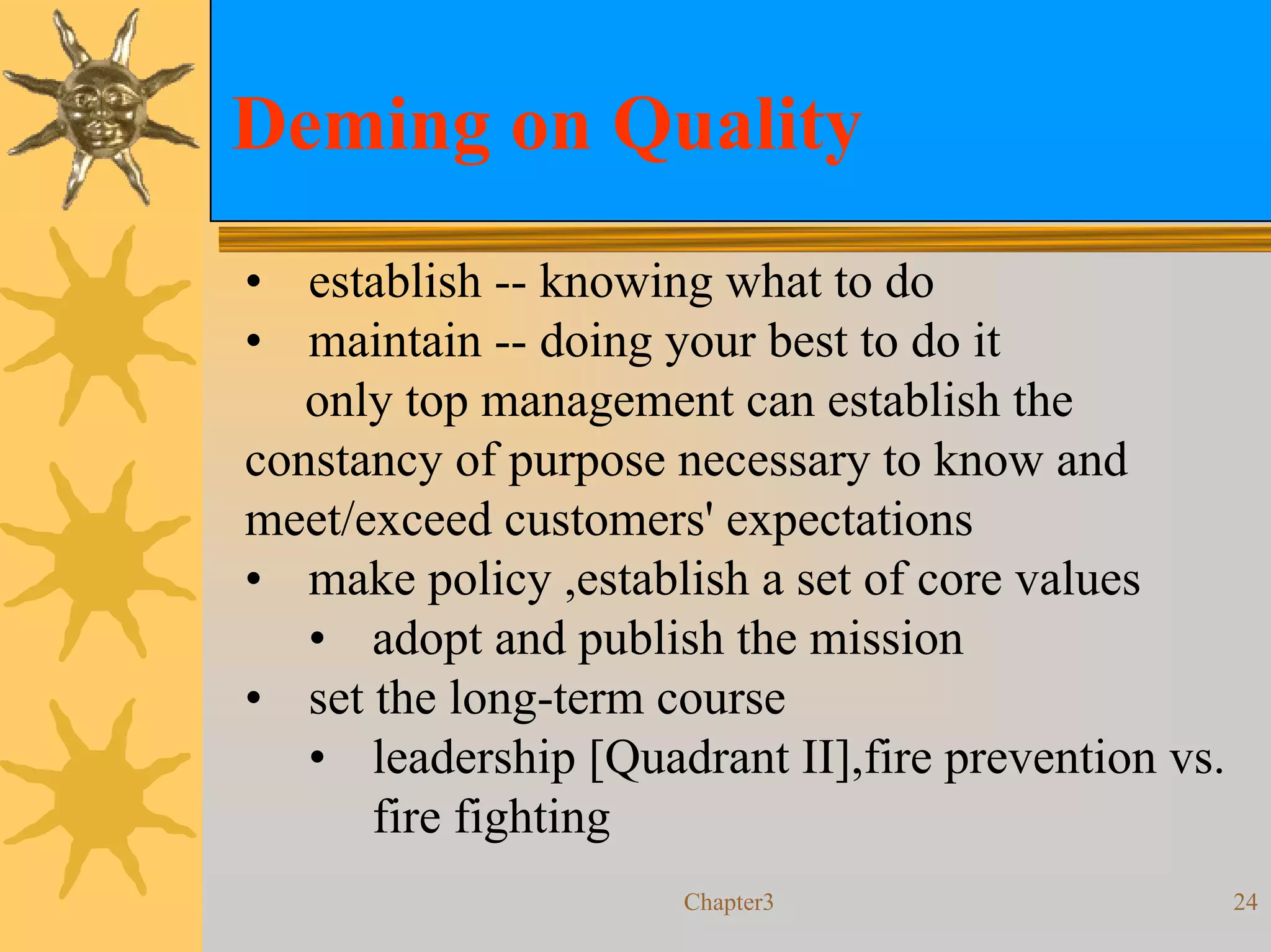 Deming on Quality

• establish -- knowing what to do
• maintain -- doing your best to do it

only top management can establish the constancy of purpose necessary to know and meet/exceed customers' expectations

• make policy ,establish a set of core values
  • adopt and publish the mission
• set the long-term course
  • leadership [Quadrant II],fire prevention vs. fire fighting

Chapter3

24